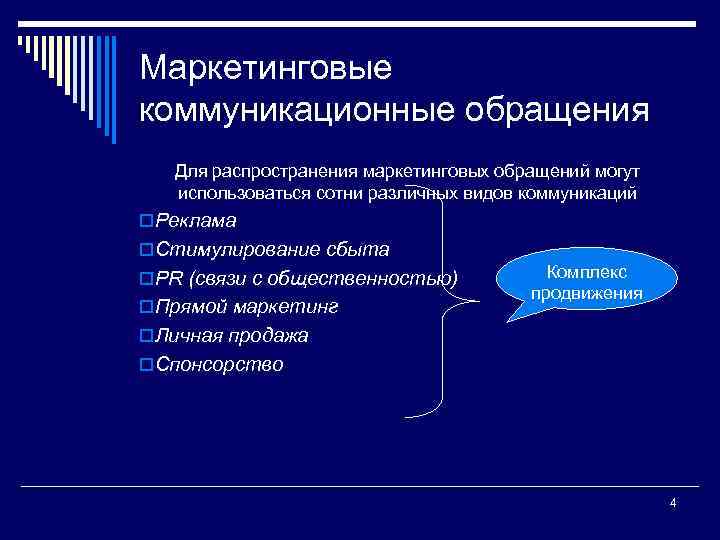 Маркетинговые коммуникационные обращения

Для распространения маркетинговых обращений могут использоваться сотни различных видов коммуникаций

Реклама

Стимулирование сбыта

PR (связи с общественностью)

Прямой маркетинг

Личная продажа

Спонсорство

Комплекс продвижения

4